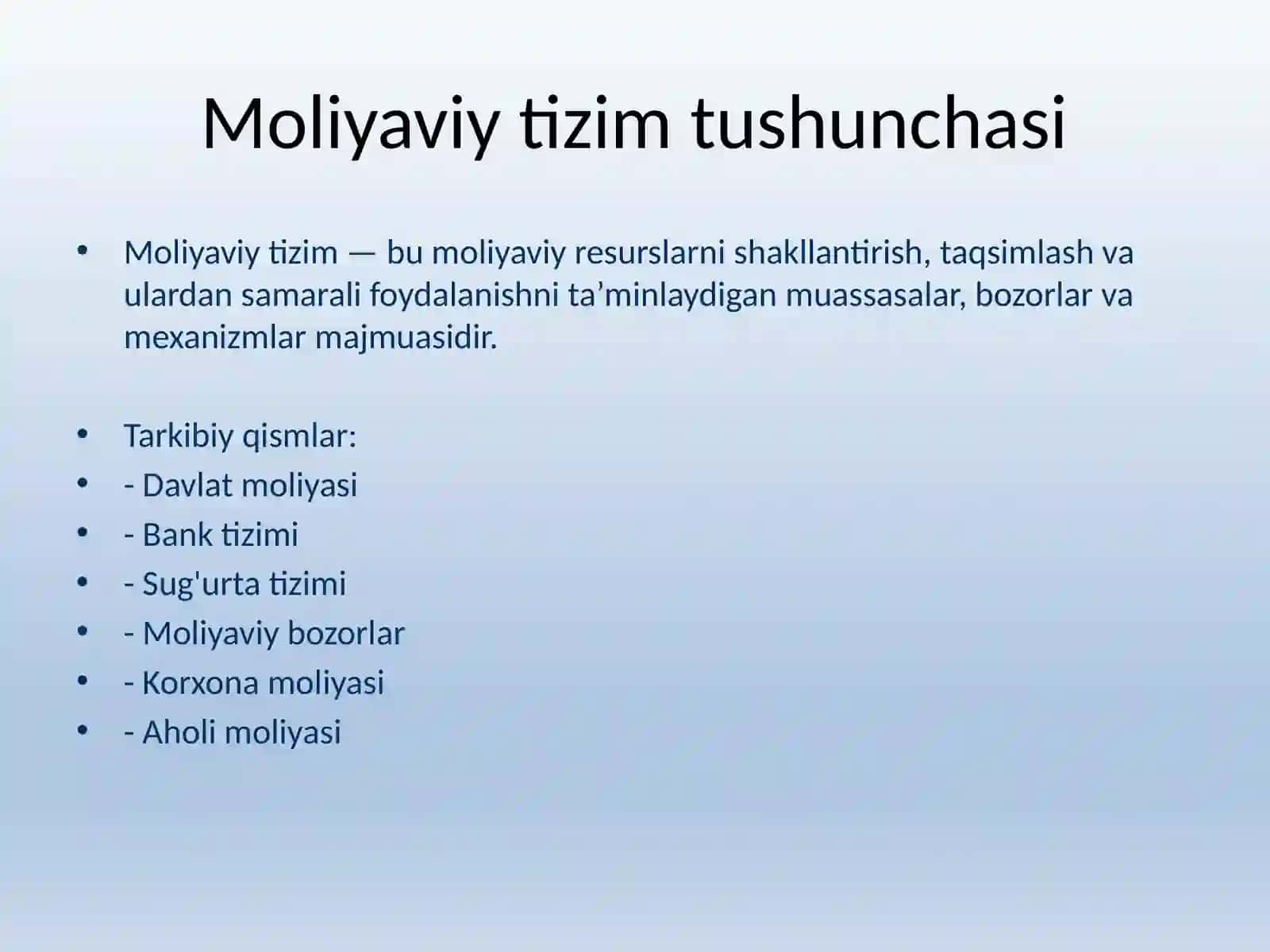 Moliyaviy tizim tushunchasi

• Moliyaviy tizim — bu moliyaviy resurslarni shakllantirish, taqsimlash va ulardan samarali foydalanishni ta’minlaydigan muassasalar, bozorlar va mexanizmlar majmuasidir.

• Tarkibiy qismlar:
• - Davlat moliyasi
• - Bank tizimi
• - Sug'urta tizimi
• - Moliyaviy bozorlar
• - Korxona moliyasi
• - Aholi moliyasi